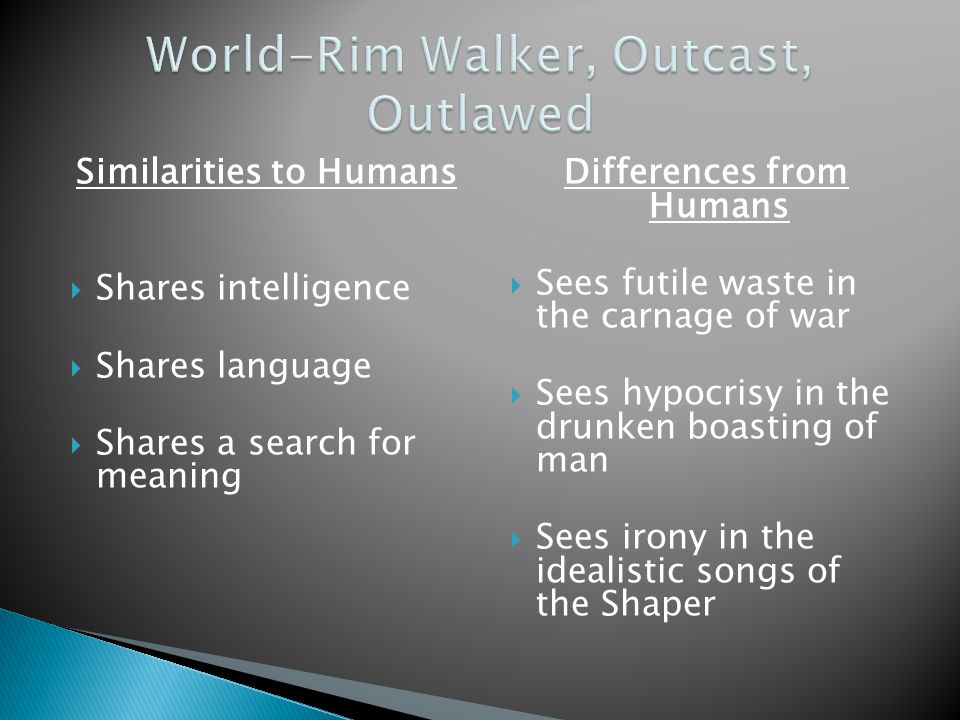 World-Rim Walker, Outcast, Outlawed

Similarities to Humans

Shares intelligence

Shares language

Shares a search for meaning

Differences from Humans

Sees futile waste in the carnage of war

Sees hypocrisy in the drunken boasting of man

Sees irony in the idealistic songs of the Shaper